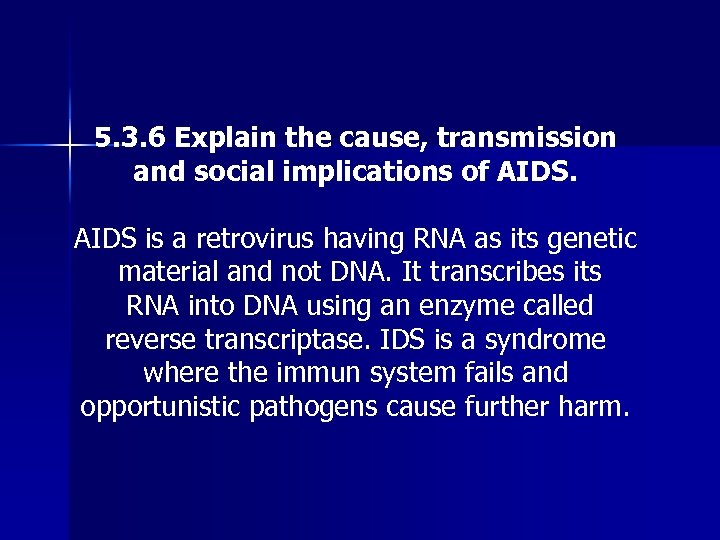 5.3.6 Explain the cause, transmission and social implications of AIDS.

AIDS is a retrovirus having RNA as its genetic material and not DNA. It transcribes its RNA into DNA using an enzyme called reverse transcriptase. IDS is a syndrome where the immun system fails and opportunistic pathogens cause further harm.